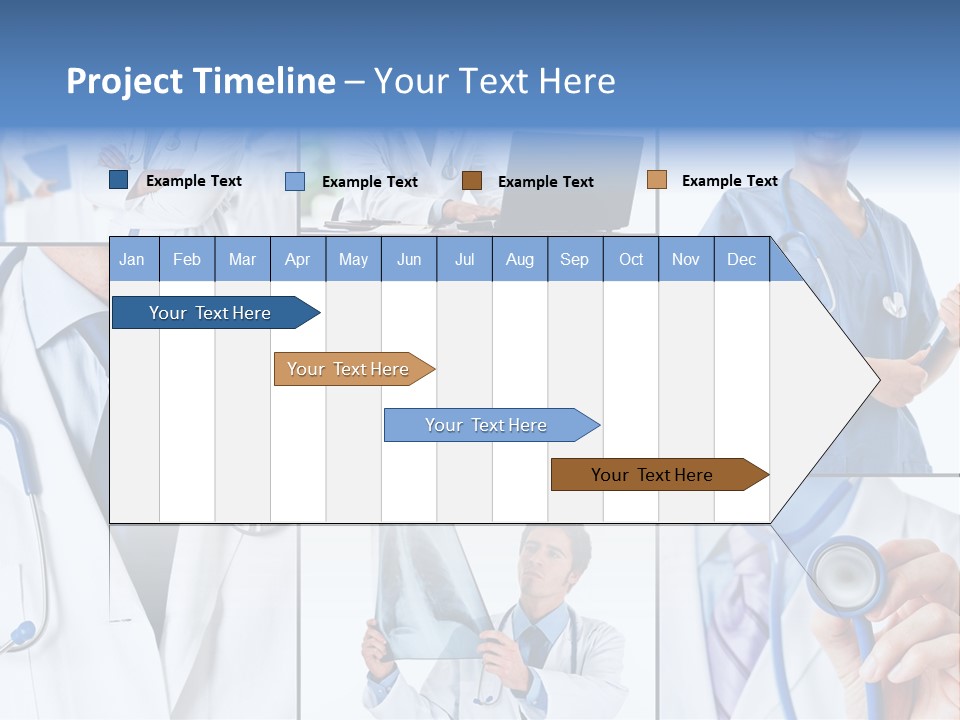 Project Timeline – Your Text Here

Example Text
Example Text
Example Text
Example Text

| Jan | Feb | Mar | Apr | May | Jun | Jul | Aug | Sep | Oct | Nov | Dec |
|---|---|---|---|---|---|---|---|---|---|---|---|

Your Text Here
Your Text Here
Your Text Here
Your Text Here